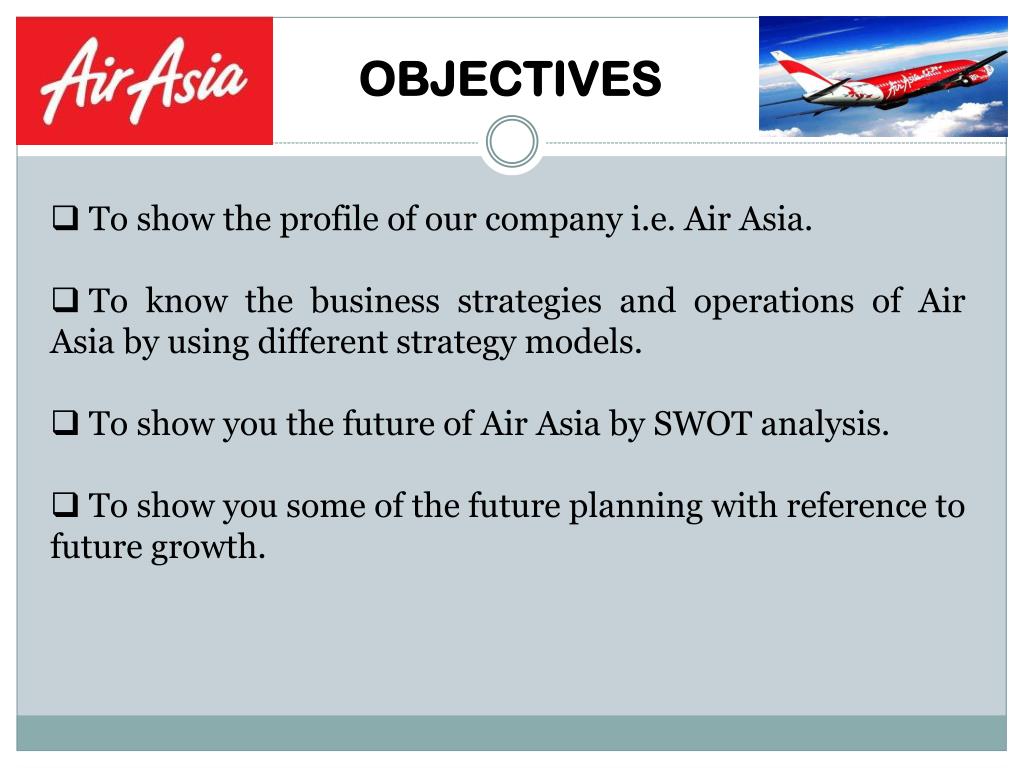 AirAsia

OBJECTIVES

❑ To show the profile of our company i.e. Air Asia.

❑ To know the business strategies and operations of Air Asia by using different strategy models.

❑ To show you the future of Air Asia by SWOT analysis.

❑ To show you some of the future planning with reference to future growth.